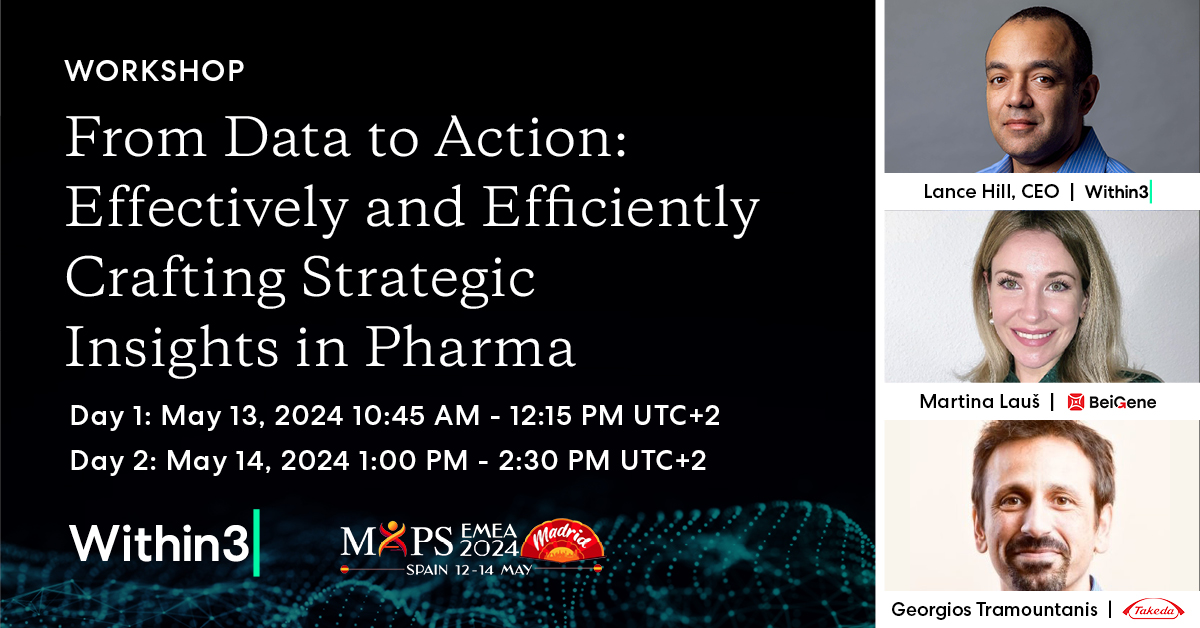 WORKSHOP

From Data to Action: Effectively and Efficiently Crafting Strategic Insights in Pharma

Day 1: May 13, 2024 10:45 AM - 12:15 PM UTC+2

Day 2: May 14, 2024 1:00 PM - 2:30 PM UTC+2

Within3

MAPS EMEA 2024 Madrid
SPAIN 12-14 MAY

Lance Hill, CEO | Within3

Martina Lauš | BeiGene

Georgios Tramountanis | Takeda